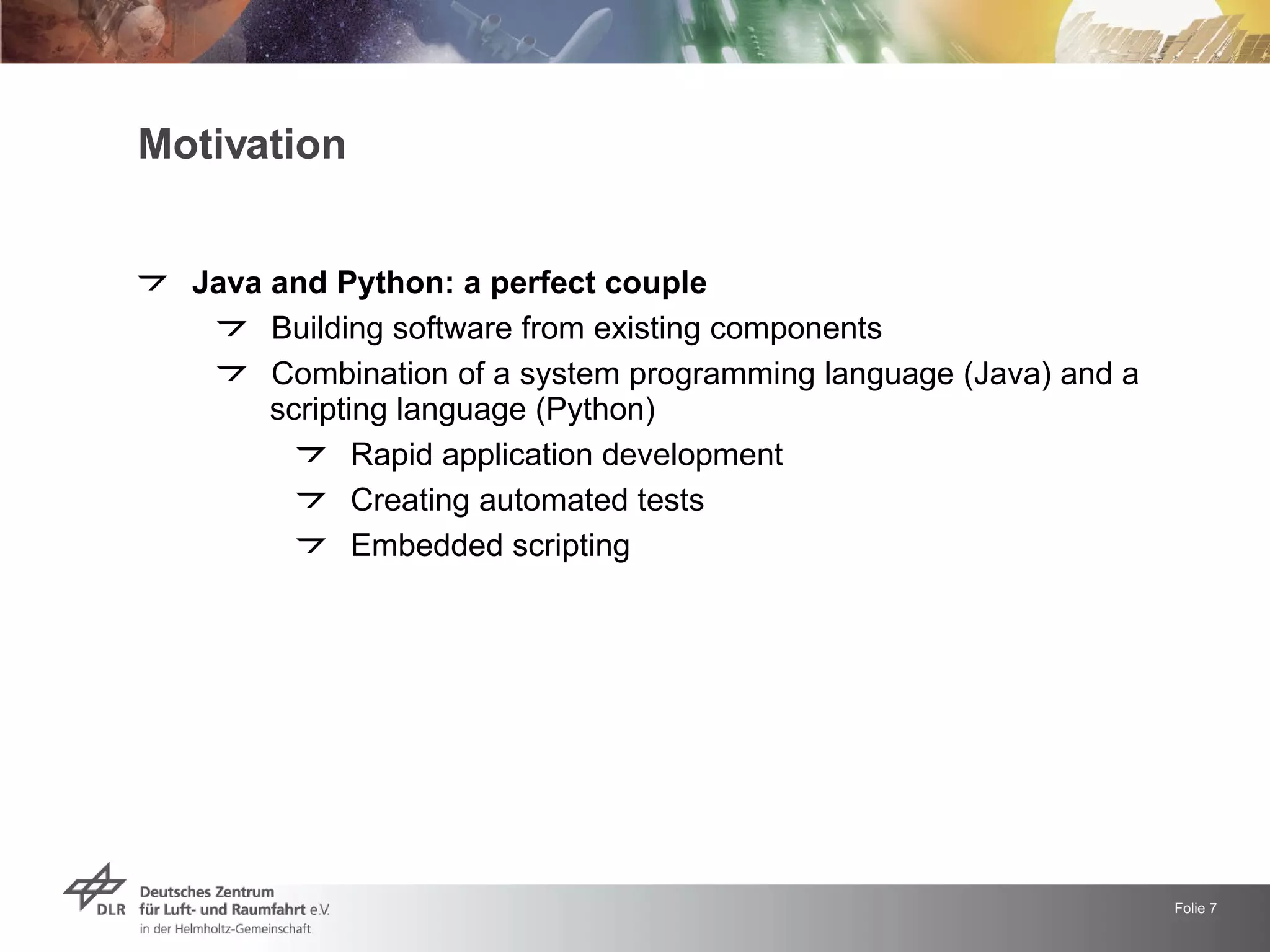 Motivation

Java and Python: a perfect couple

Building software from existing components

Combination of a system programming language (Java) and a scripting language (Python)

Rapid application development

Creating automated tests

Embedded scripting

DLR Deutsches Zentrum für Luft- und Raumfahrt e.V. in der Helmholtz-Gemeinschaft

Folie 7